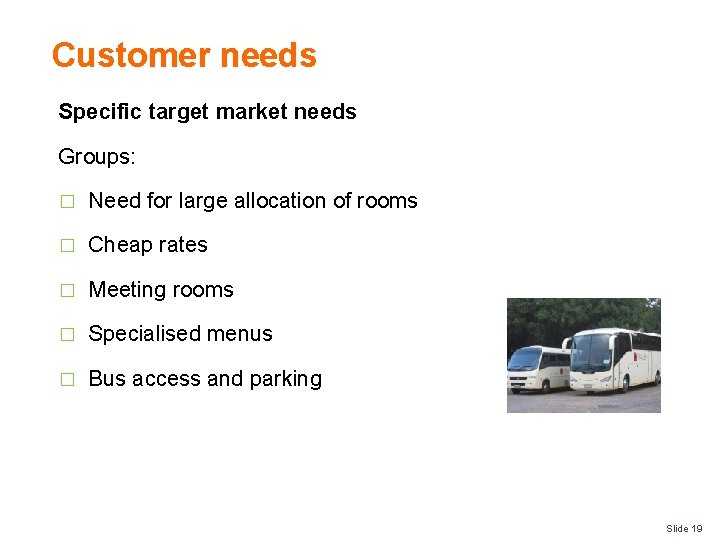 Customer needs

Specific target market needs

Groups:

□ Need for large allocation of rooms

□ Cheap rates

□ Meeting rooms

□ Specialised menus

□ Bus access and parking

Slide 19